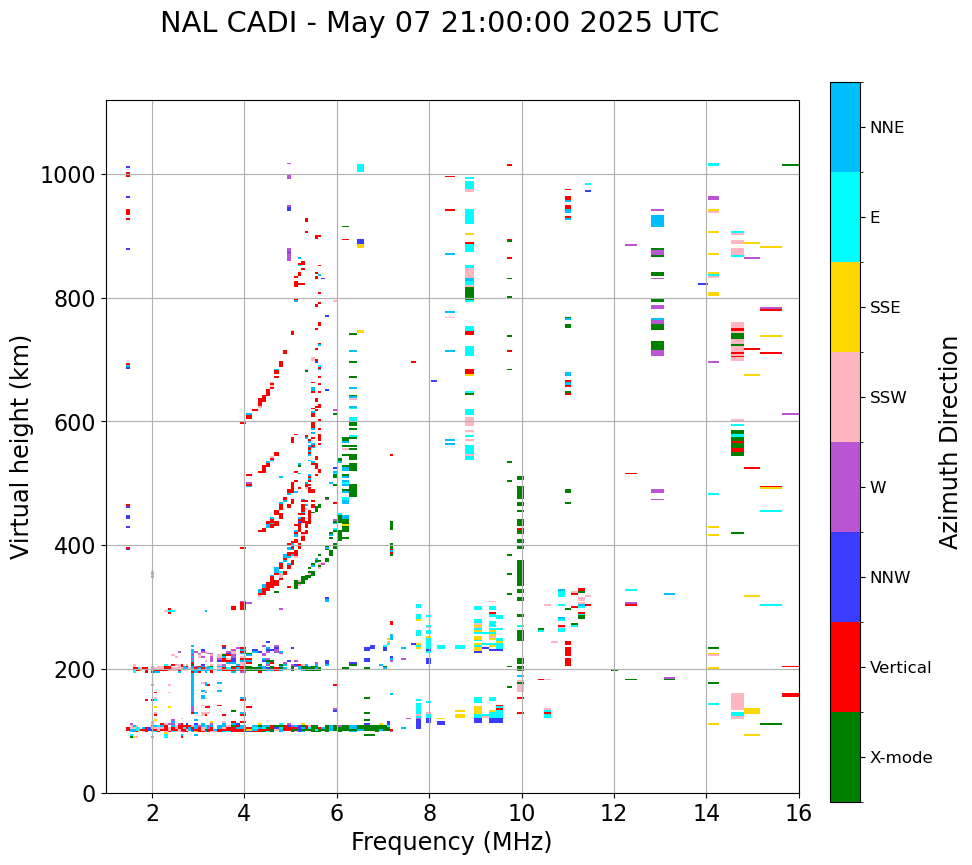 NAL CADI - May 07 21:00:00 2025 UTC

Virtual height (km)

1000
800
600
400
200
0

2
4
6
8
10
12
14
16

Frequency (MHz)

NNE
E
SSE
SSW
W
NNW
Vertical
X-mode

Azimuth Direction